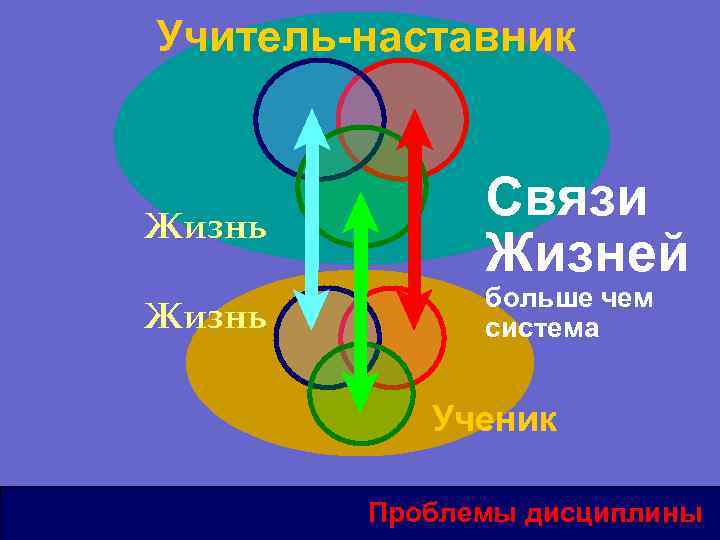 Учитель-наставник

Жизнь

Жизнь

Связи Жизней

больше чем система

Ученик

Проблемы дисциплины